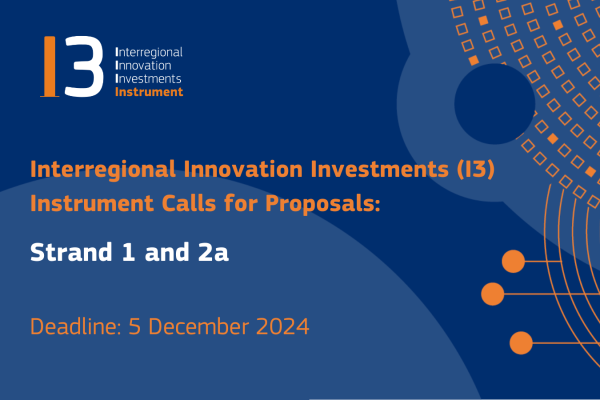 I3 Interregional Innovation Investments Instrument

Interregional Innovation Investments (I3) Instrument Calls for Proposals:

Strand 1 and 2a

Deadline: 5 December 2024